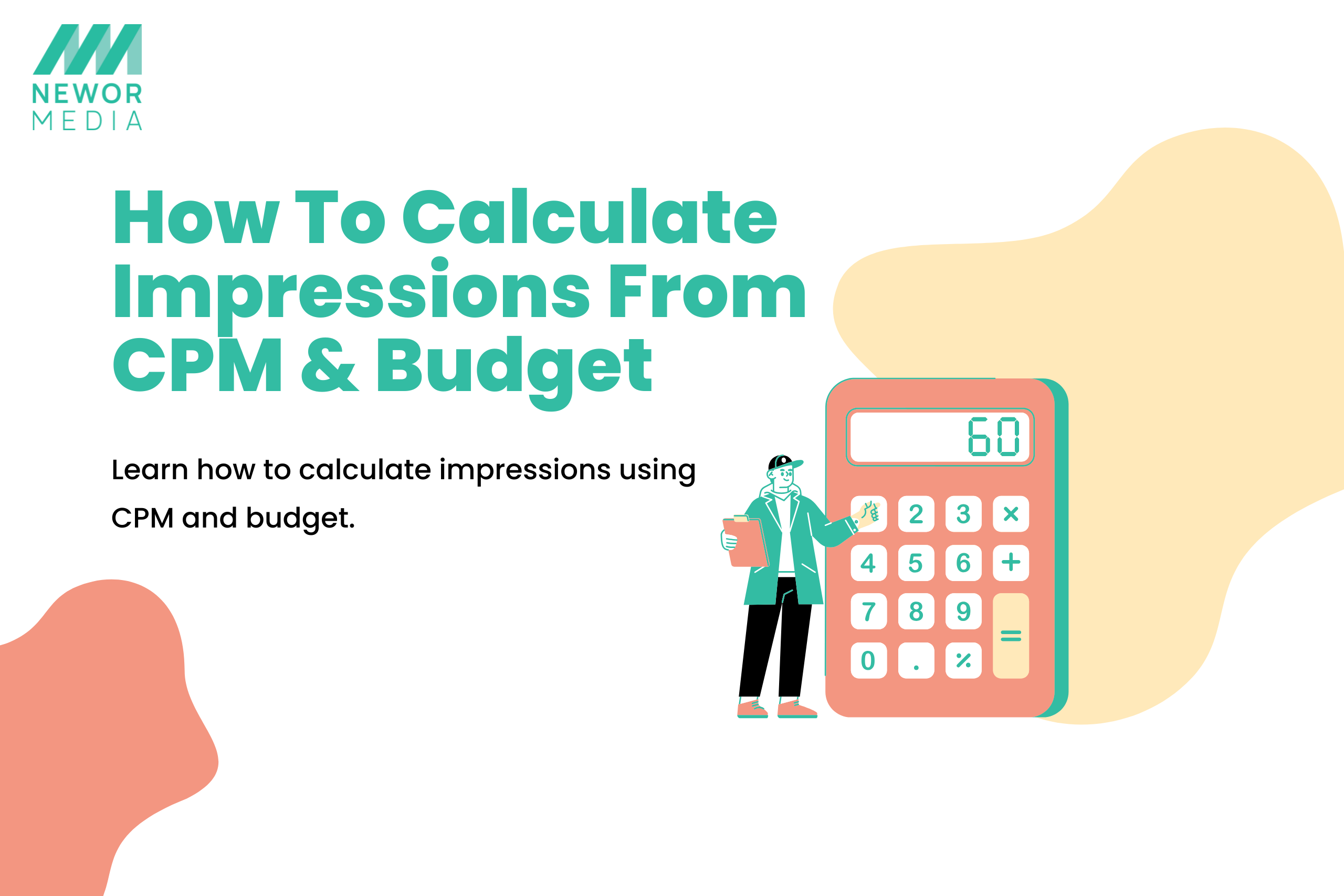 NEWOR
MEDIA

How To Calculate Impressions From CPM & Budget

Learn how to calculate impressions using CPM and budget.

60

2 3 ×
4 5 6 +
7 8 9 =
0 . %